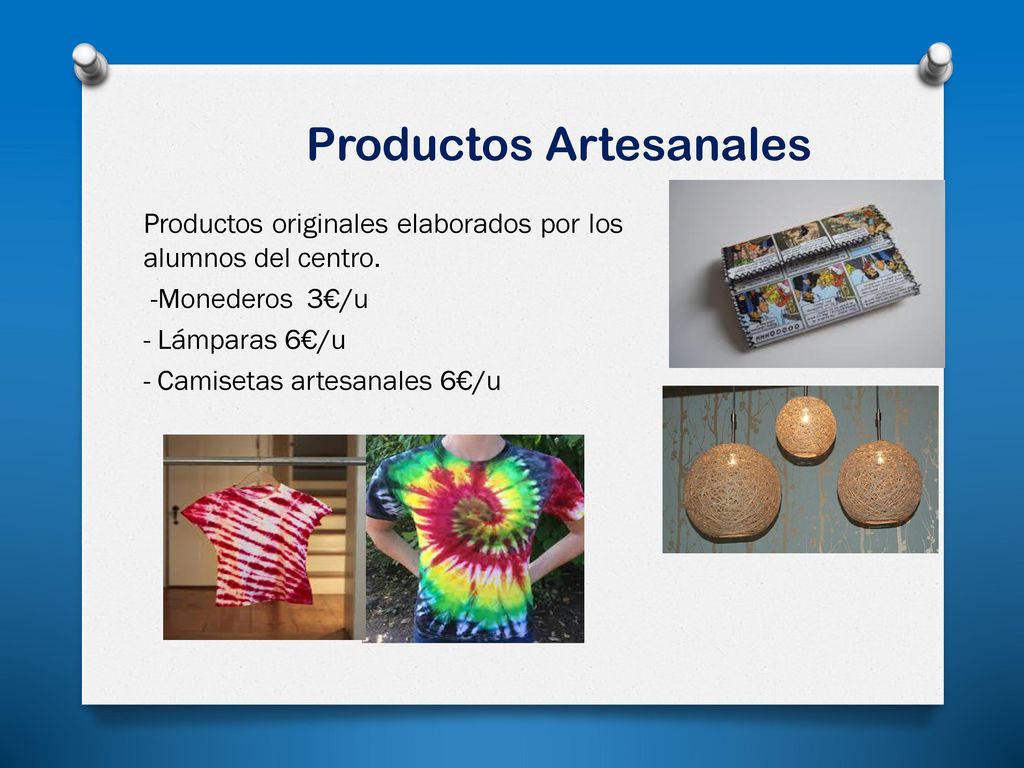 Productos Artesanales

Productos originales elaborados por los alumnos del centro.

-Monederos 3€/u

- Lámparas 6€/u

- Camisetas artesanales 6€/u